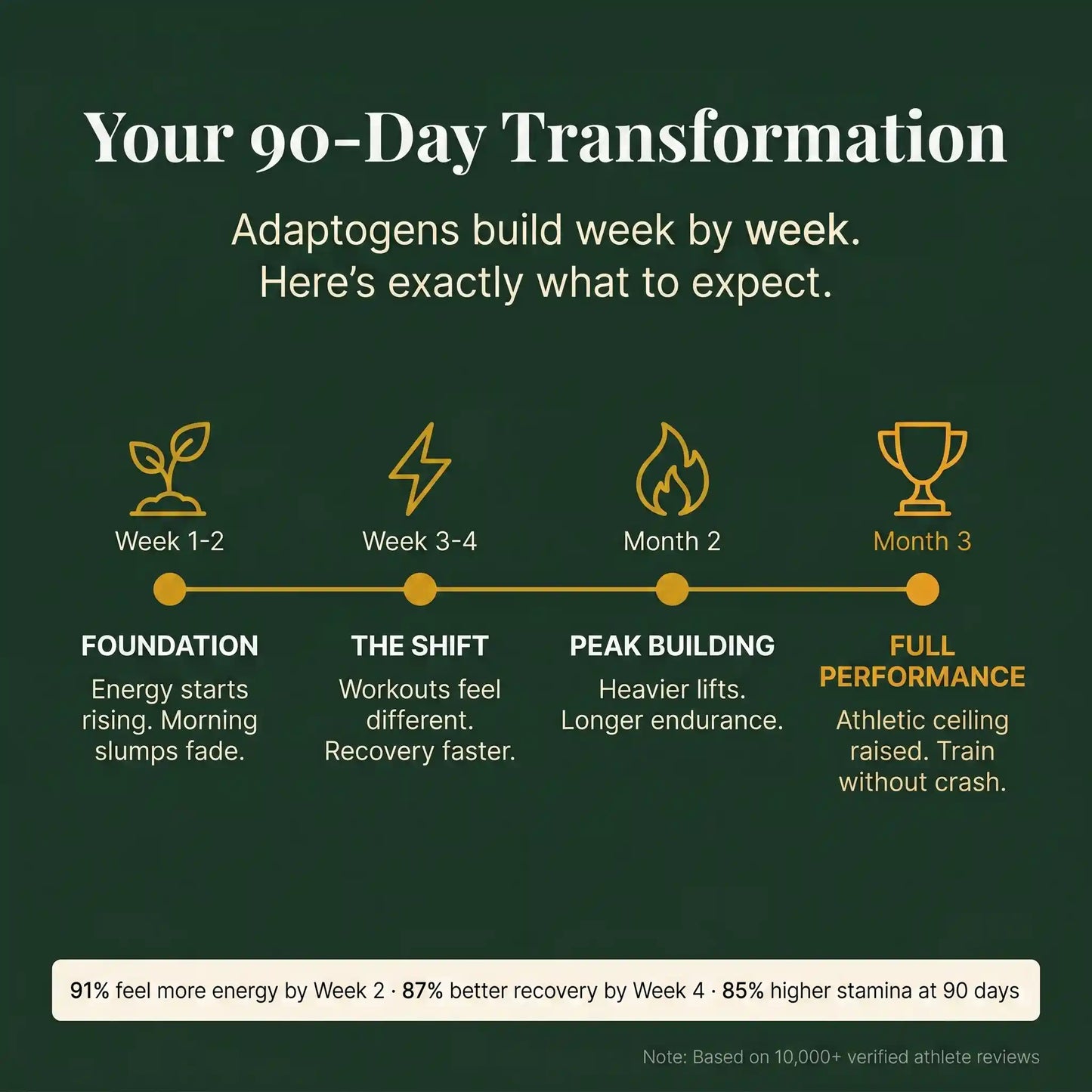 Your 90-Day Transformation

Adaptogens build week by week.
Here's exactly what to expect.

Week 1-2

FOUNDATION

Energy starts rising. Morning slumps fade.

Week 3-4

THE SHIFT

Workouts feel different. Recovery faster.

Month 2

PEAK BUILDING

Heavier lifts. Longer endurance.

Month 3

FULL PERFORMANCE

Athletic ceiling raised. Train without crash.

91% feel more energy by Week 2 · 87% better recovery by Week 4 · 85% higher stamina at 90 days

Note: Based on 10,000+ verified athlete reviews